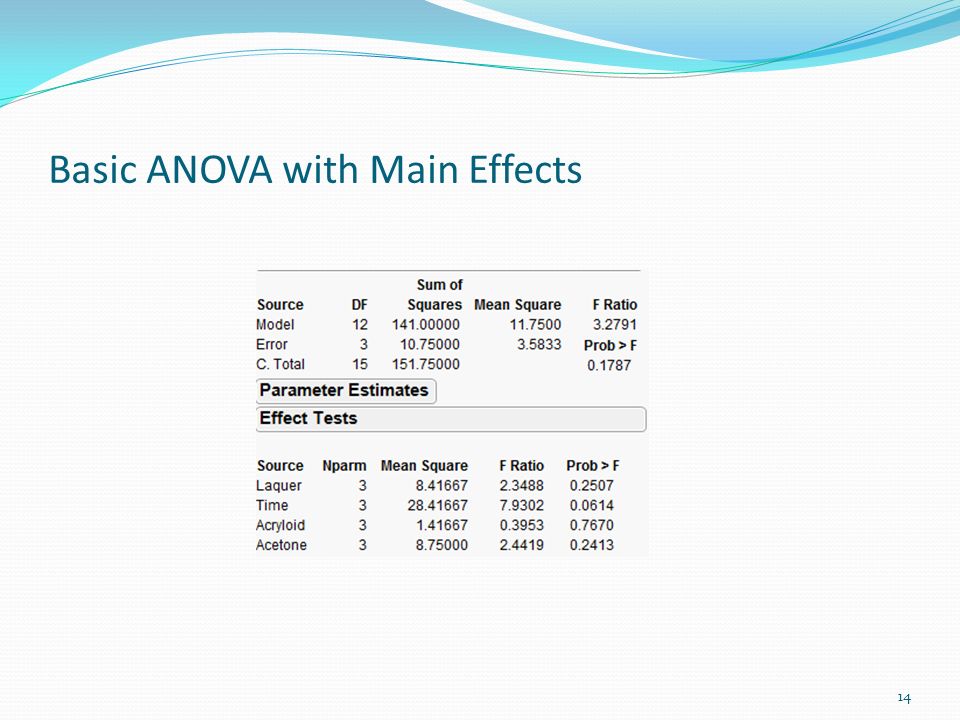 Basic ANOVA with Main Effects

| Source | DF | Sum of Squares | Mean Square | F Ratio |
|---|---|---|---|---|
| Model | 12 | 141.00000 | 11.7500 | 3.2791 |
| Error | 3 | 10.75000 | 3.5833 | Prob > F |
| C. Total | 15 | 151.75000 | | 0.1787 |

Parameter Estimates

Effect Tests

| Source | Nparm | Mean Square | F Ratio | Prob > F |
|---|---|---|---|---|
| Laquer | 3 | 8.41667 | 2.3488 | 0.2507 |
| Time | 3 | 28.41667 | 7.9302 | 0.0614 |
| Acryloid | 3 | 1.41667 | 0.3953 | 0.7670 |
| Acetone | 3 | 8.75000 | 2.4419 | 0.2413 |

14